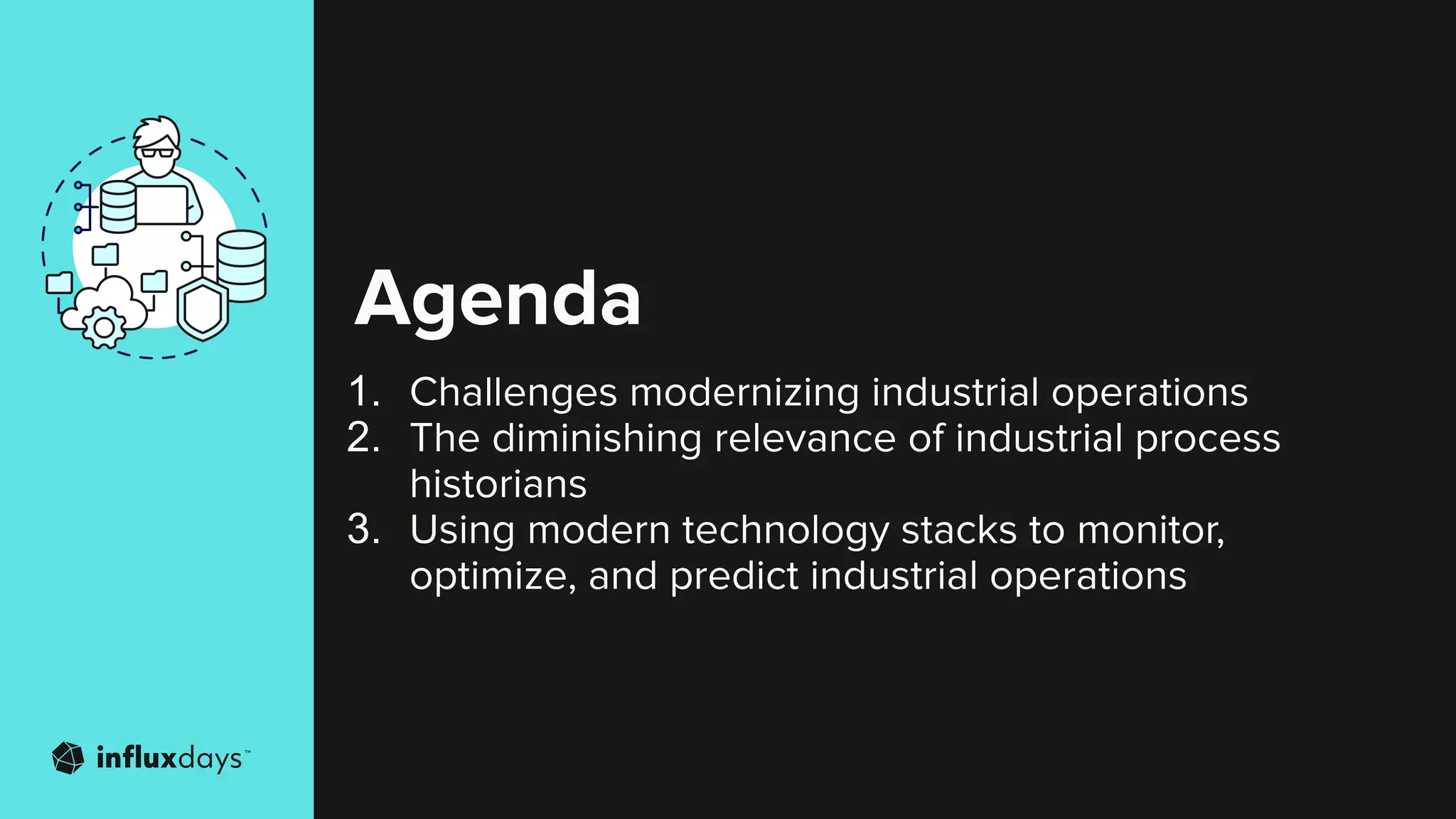 Agenda

1. Challenges modernizing industrial operations
2. The diminishing relevance of industrial process historians
3. Using modern technology stacks to monitor, optimize, and predict industrial operations

influxdays™